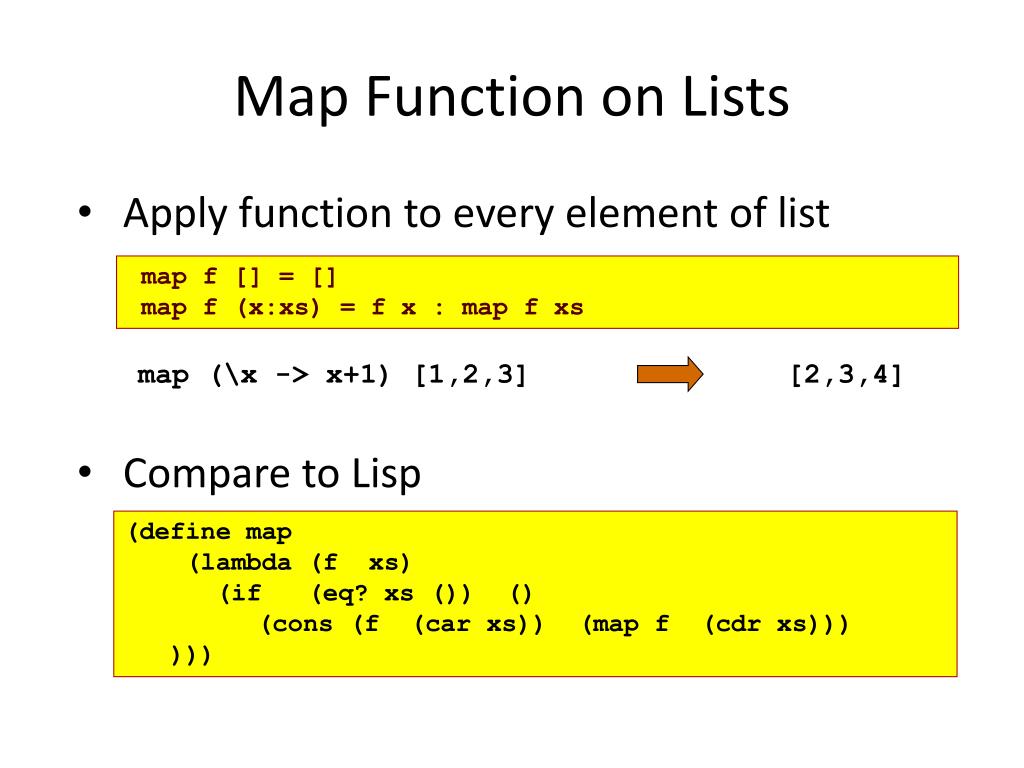 Map Function on Lists

• Apply function to every element of list

map f [] = []
map f (x:xs) = f x : map f xs

map (\x -> x+1) [1,2,3] [2,3,4]

• Compare to Lisp

(define map
 (lambda (f xs)
 (if (eq? xs ()) ()
 (cons (f (car xs)) (map f (cdr xs)))
 )))